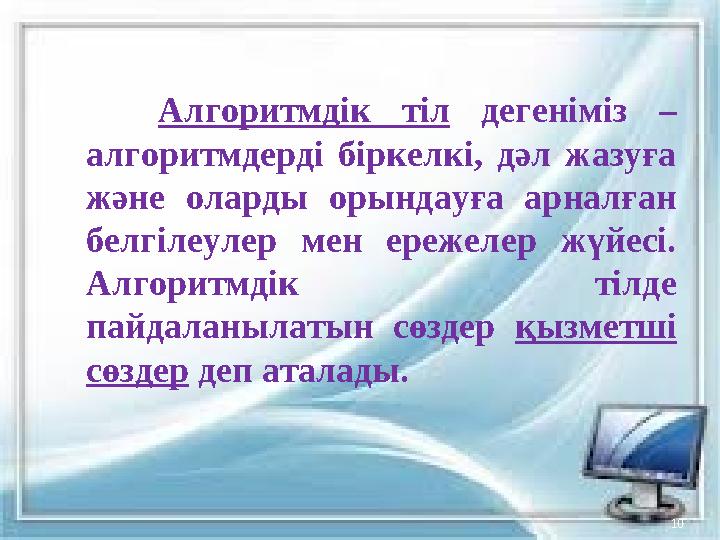 Алгоритмдік тіл дегеніміз – алгоритмдерді біркелкі, дәл жазуға және оларды орындауға арналған белгілеулер мен ережелер жүйесі. Алгоритмдік тілде пайдаланылатын сөздер қызметші сөздер деп аталады.

10